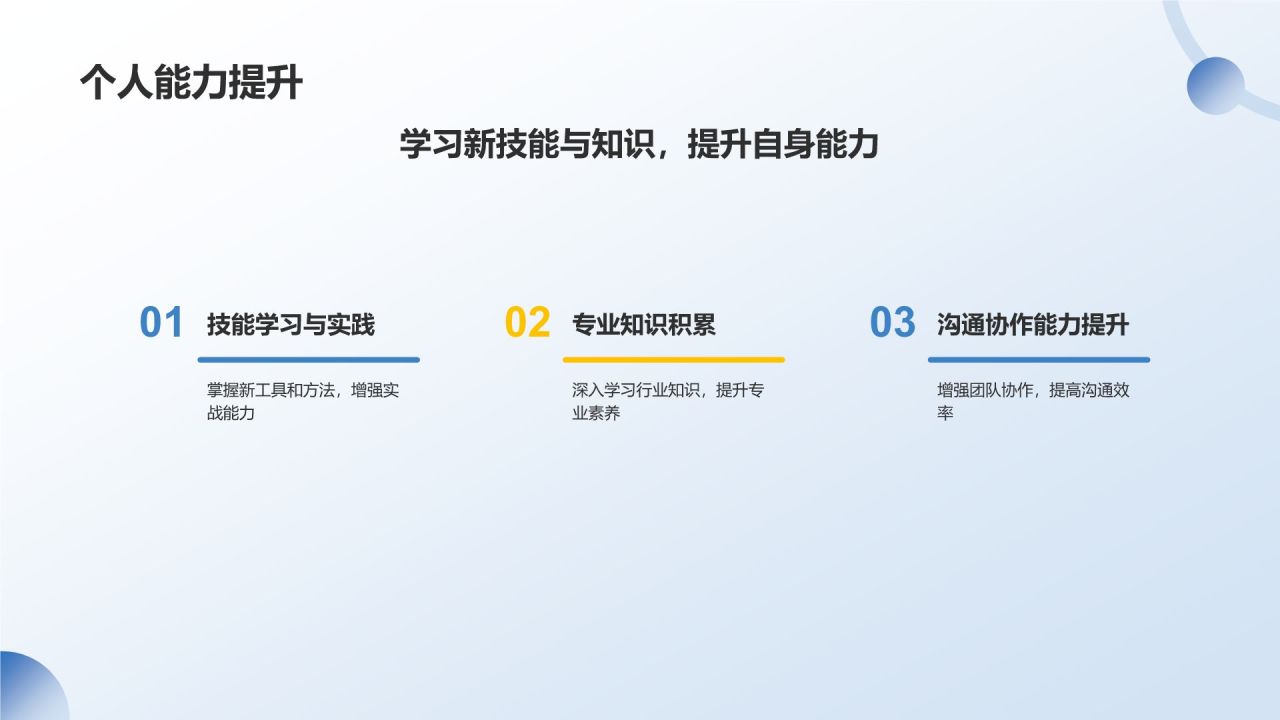 个人能力提升

学习新技能与知识，提升自身能力

01 技能学习与实践

掌握新工具和方法，增强实战能力

02 专业知识积累

深入学习行业知识，提升专业素养

03 沟通协作能力提升

增强团队协作，提高沟通效率